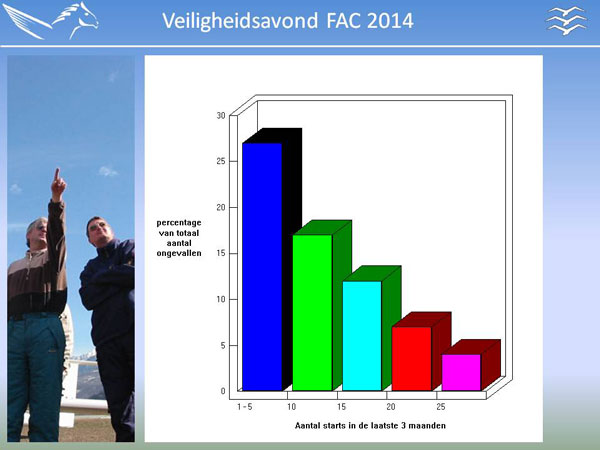 Veiligheidsavond FAC 2014

percentage van totaal aantal ongevallen

30
25
20
15
10
5
0

1 - 5
10
15
20
25

Aantal starts in de laatste 3 maanden